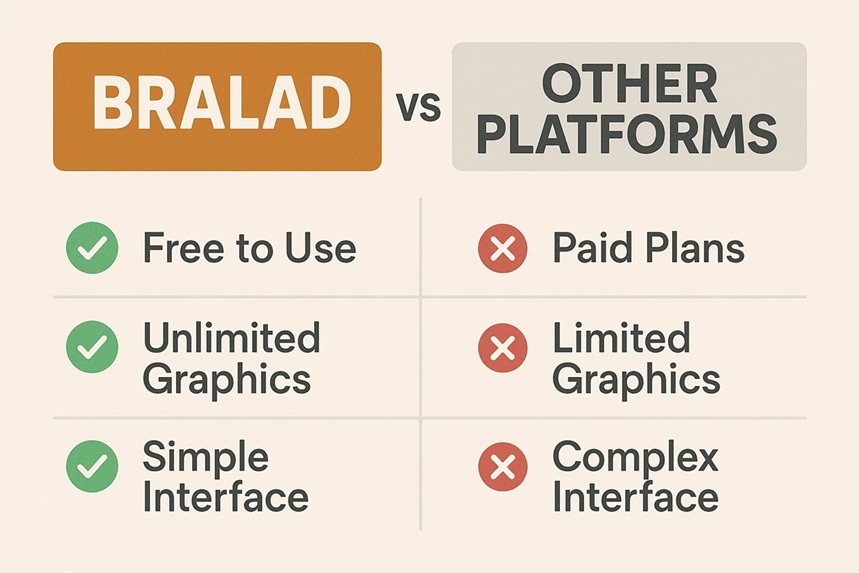 | BRALAD | vs | OTHER PLATFORMS |
|---|---|---|
| Free to Use | | Paid Plans |
| Unlimited Graphics | | Limited Graphics |
| Simple Interface | | Complex Interface |